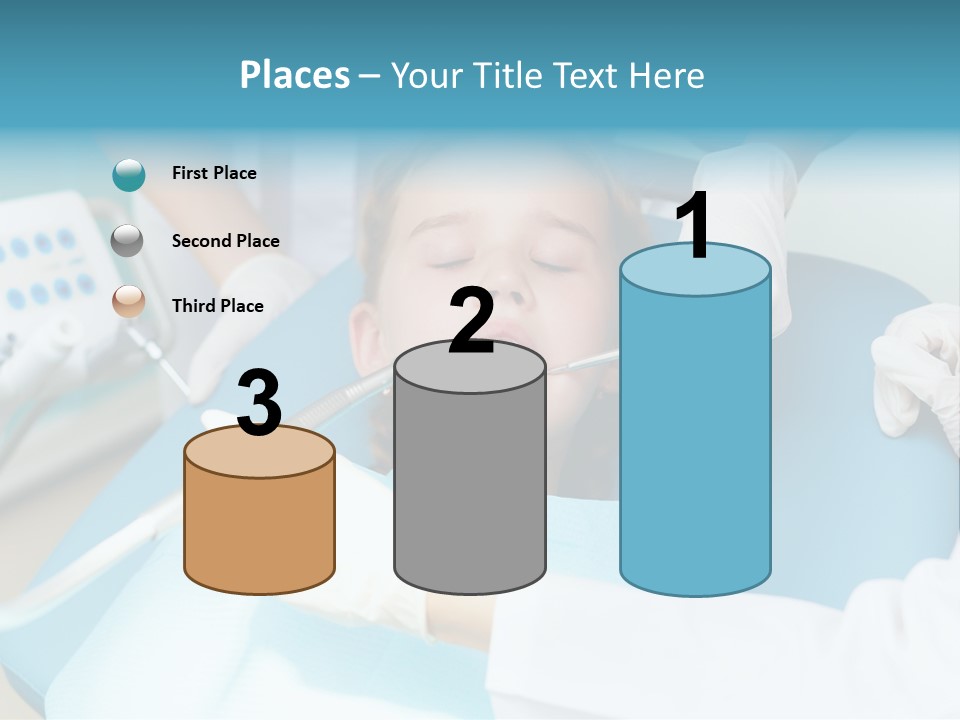 Places – Your Title Text Here

First Place

Second Place

Third Place

3

2

1